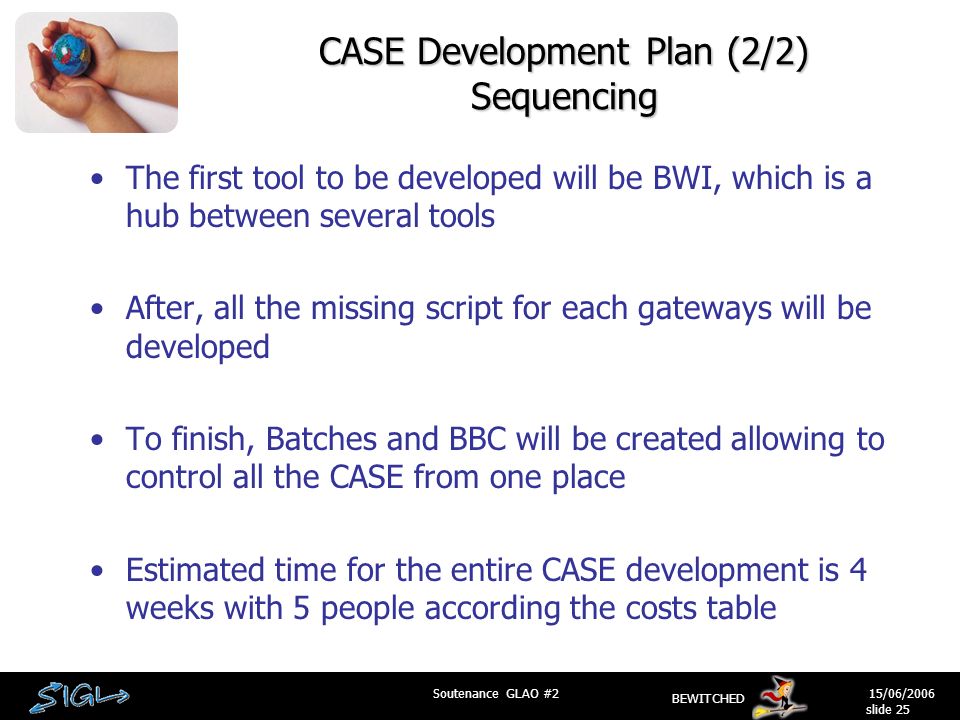 CASE Development Plan (2/2)
Sequencing

• The first tool to be developed will be BWI, which is a hub between several tools

• After, all the missing script for each gateways will be developed

• To finish, Batches and BBC will be created allowing to control all the CASE from one place

• Estimated time for the entire CASE development is 4 weeks with 5 people according the costs table

SIGL

Soutenance GLAO #2

BEWITCHED

15/06/2006
slide 25